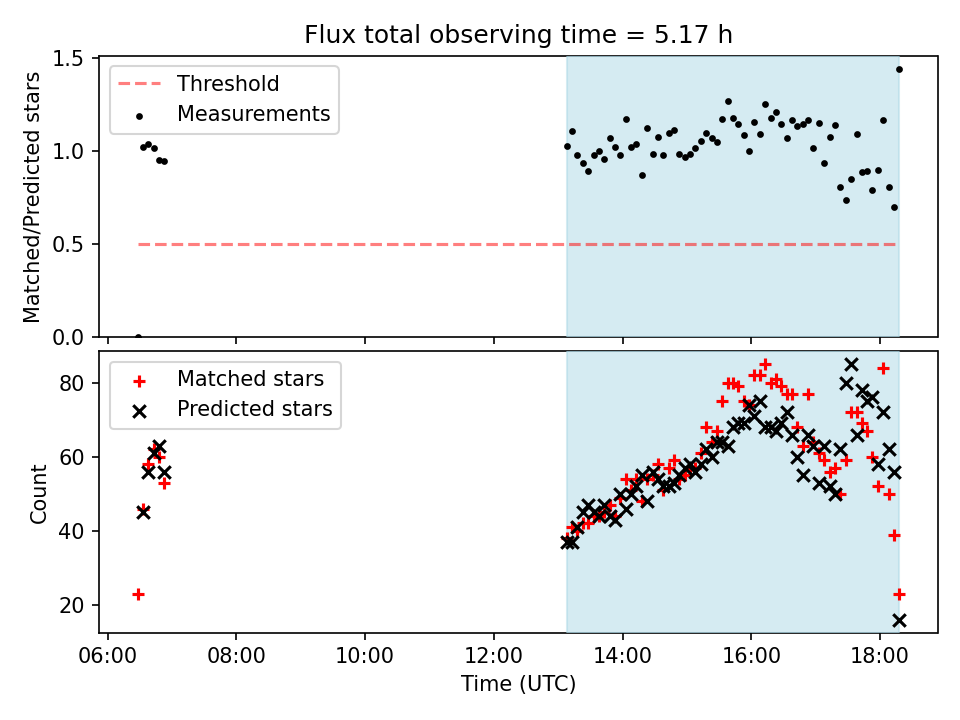 Flux total observing time = 5.17 h

Threshold
Measurements

Matched/Predicted stars

1.5
1.0
0.5
0.0

Matched stars
Predicted stars

Count

80
60
40
20

06:00
08:00
10:00
12:00
14:00
16:00
18:00

Time (UTC)